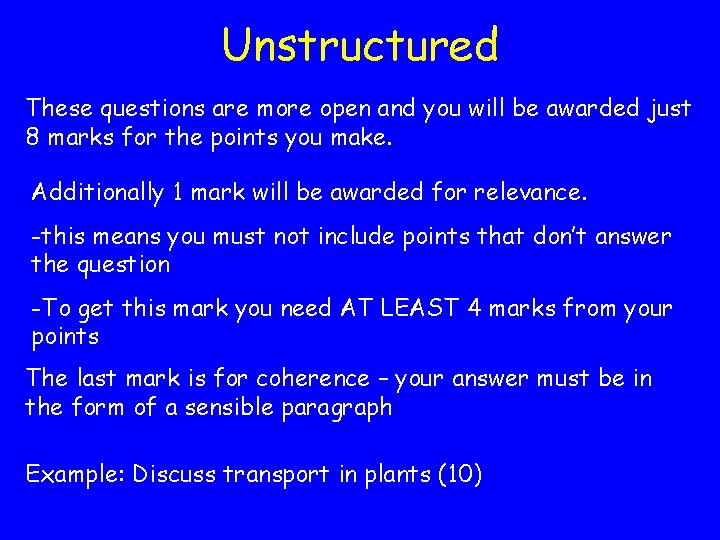 Unstructured

These questions are more open and you will be awarded just 8 marks for the points you make.

Additionally 1 mark will be awarded for relevance.

-this means you must not include points that don't answer the question

-To get this mark you need AT LEAST 4 marks from your points

The last mark is for coherence – your answer must be in the form of a sensible paragraph

Example: Discuss transport in plants (10)